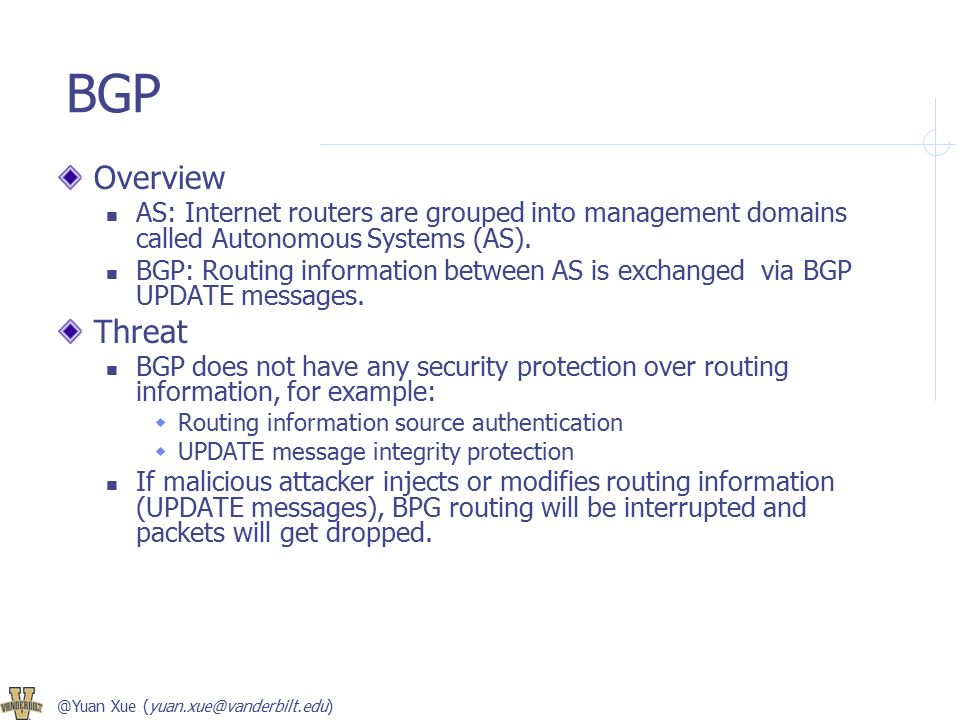 BGP

Overview

AS: Internet routers are grouped into management domains called Autonomous Systems (AS).

BGP: Routing information between AS is exchanged via BGP UPDATE messages.

Threat

BGP does not have any security protection over routing information, for example:

Routing information source authentication

UPDATE message integrity protection

If malicious attacker injects or modifies routing information (UPDATE messages), BPG routing will be interrupted and packets will get dropped.

VANDERBILT

@Yuan Xue (yuan.xue@vanderbilt.edu)